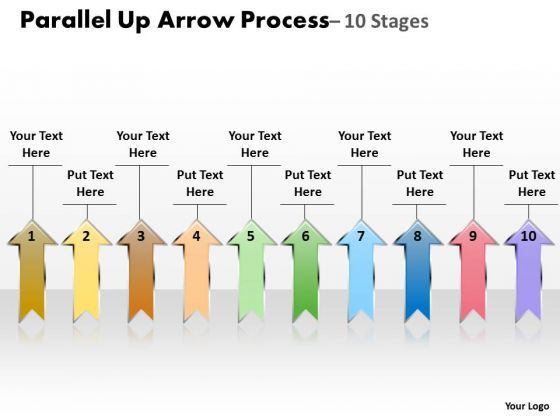 Parallel Up Arrow Process– 10 Stages

Your Text Here

Put Text Here

Your Text Here

Put Text Here

Your Text Here

Put Text Here

Your Text Here

Put Text Here

Your Text Here

Put Text Here

1

2

3

4

5

6

7

8

9

10

Your Logo